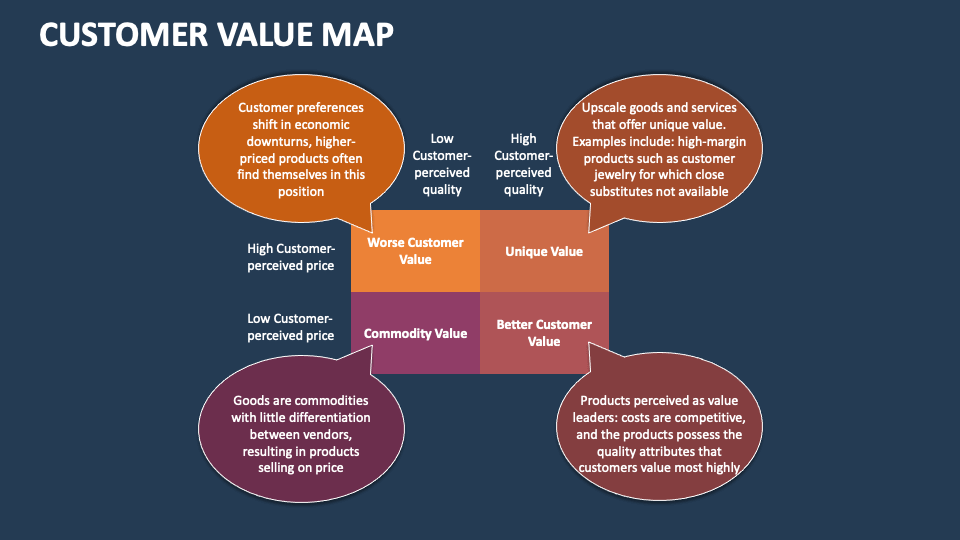 CUSTOMER VALUE MAP

Customer preferences shift in economic downturns, higher-priced products often find themselves in this position

Low Customer-perceived quality

High Customer-perceived quality

Upscale goods and services that offer unique value. Examples include: high-margin products such as customer jewelry for which close substitutes not available

High Customer-perceived price

Worse Customer Value

Unique Value

Low Customer-perceived price

Commodity Value

Better Customer Value

Goods are commodities with little differentiation between vendors, resulting in products selling on price

Products perceived as value leaders: costs are competitive, and the products possess the quality attributes that customers value most highly